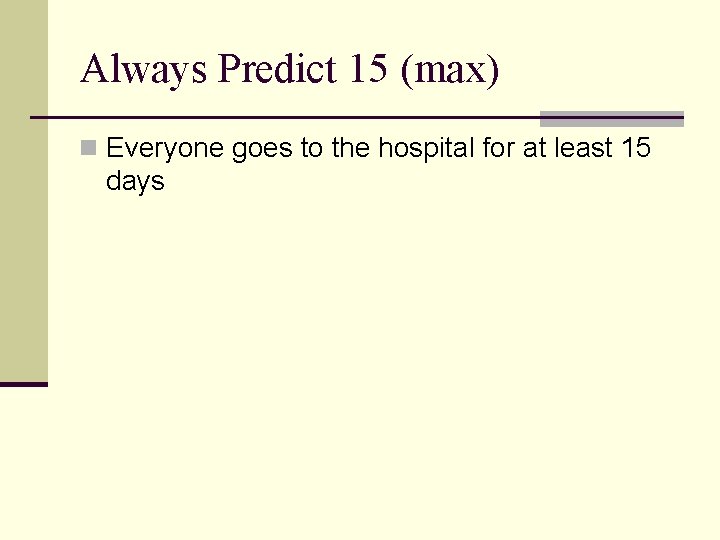 Always Predict 15 (max)

Everyone goes to the hospital for at least 15 days